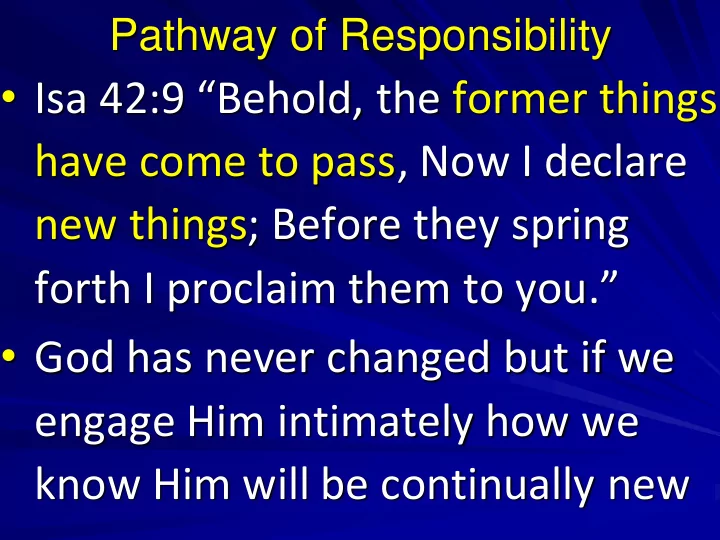 Pathway of Responsibility

• Isa 42:9 “Behold, the former things have come to pass, Now I declare new things; Before they spring forth I proclaim them to you.”

• God has never changed but if we engage Him intimately how we know Him will be continually new